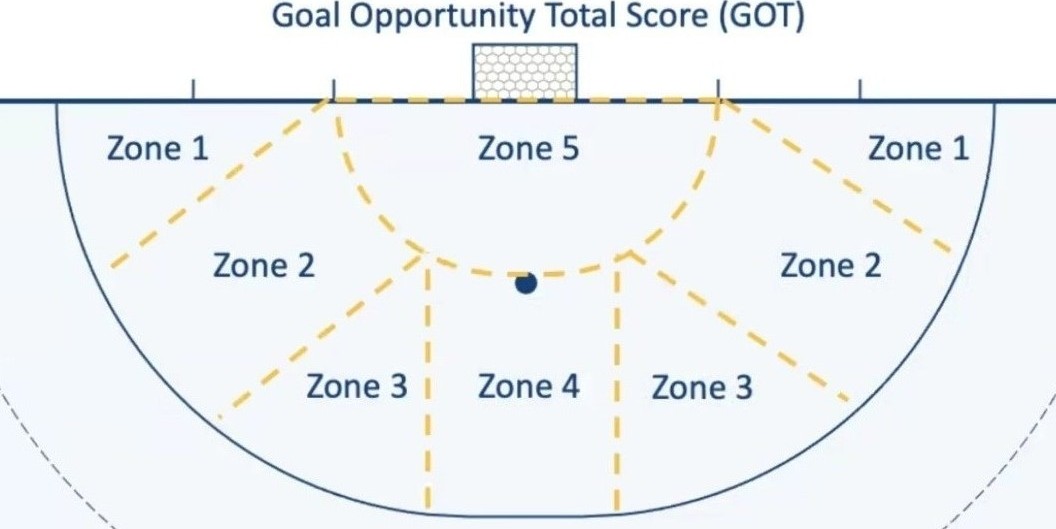 Goal Opportunity Total Score (GOT)

Zone 1

Zone 5

Zone 1

Zone 2

Zone 2

Zone 3

Zone 4

Zone 3